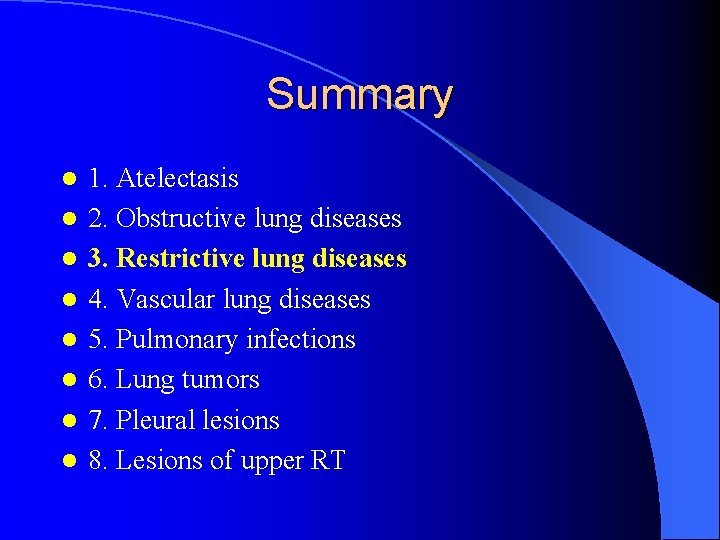 Summary

- 1. Atelectasis
- 2. Obstructive lung diseases
- 3. Restrictive lung diseases
- 4. Vascular lung diseases
- 5. Pulmonary infections
- 6. Lung tumors
- 7. Pleural lesions
- 8. Lesions of upper RT